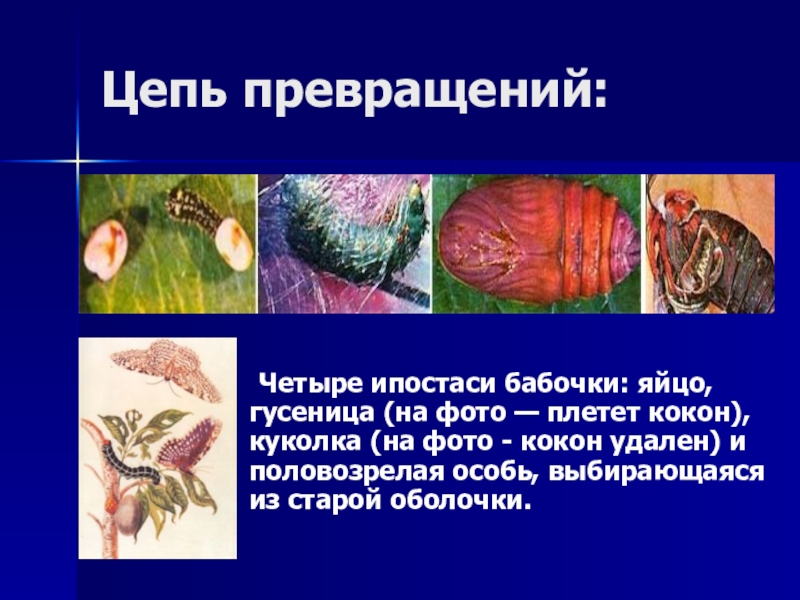 Цепь превращений:

Четыре ипостаси бабочки: яйцо, гусеница (на фото — плетет кокон), куколка (на фото - кокон удален) и половозрелая особь, выбирающаяся из старой оболочки.